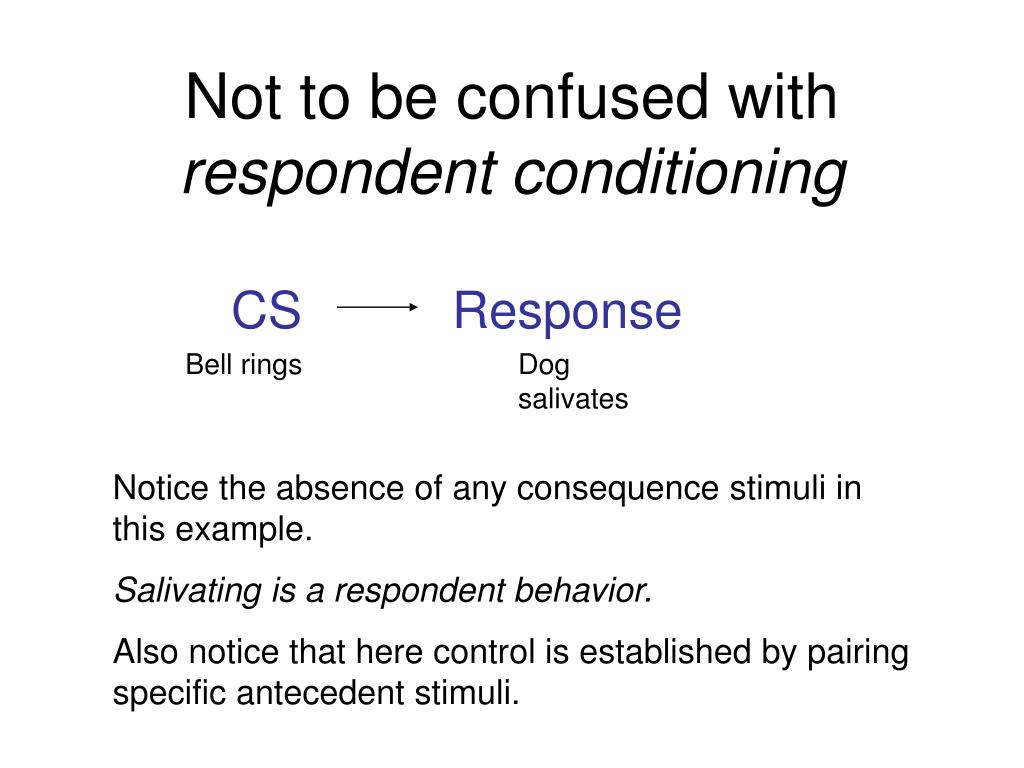 Not to be confused with
respondent conditioning

CS Response

Bell rings

Dog salivates

Notice the absence of any consequence stimuli in this example.

Salivating is a respondent behavior.

Also notice that here control is established by pairing specific antecedent stimuli.